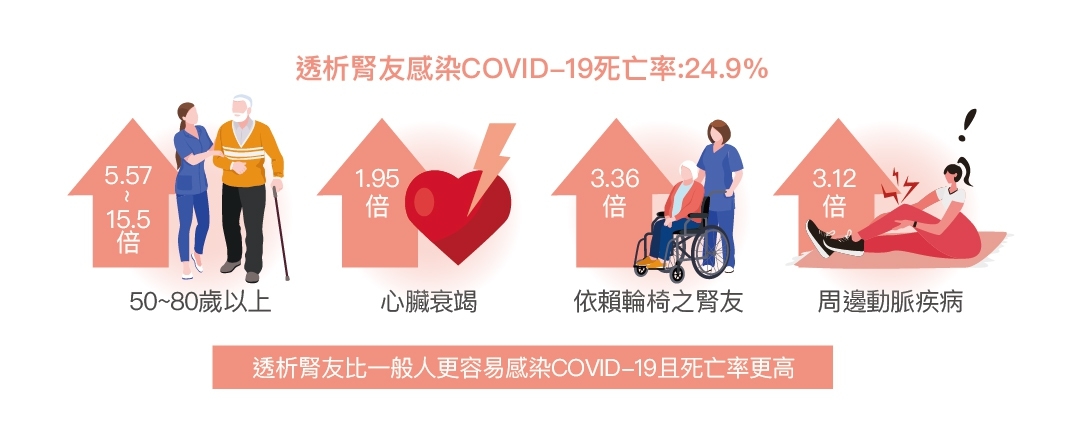 透析腎友感染COVID-19死亡率:24.9%

5.57
~
15.5
倍

50~80歲以上

1.95
倍

心臟衰竭

3.36
倍

依賴輪椅之腎友

3.12
倍

周邊動脈疾病

透析腎友比一般人更容易感染COVID-19且死亡率更高